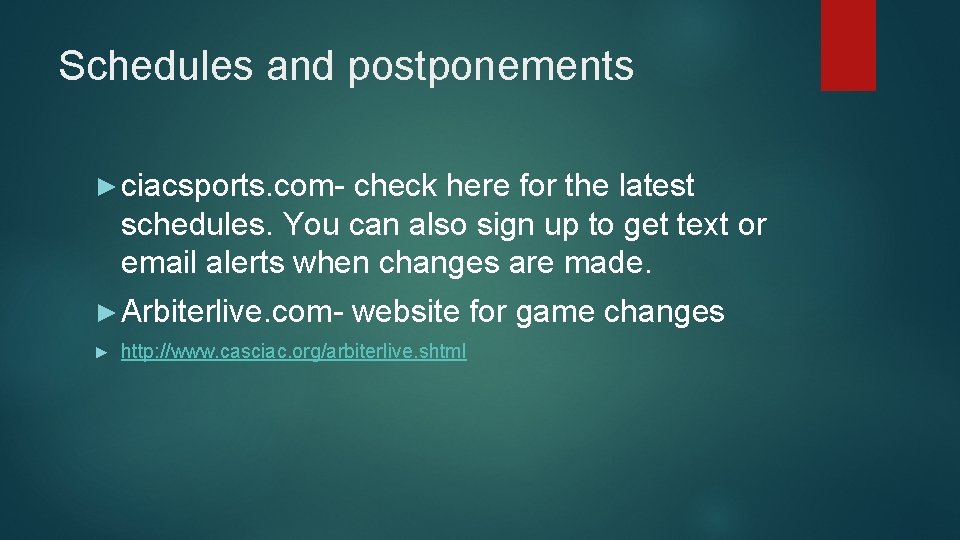 Schedules and postponements

► ciacsports.com- check here for the latest schedules. You can also sign up to get text or email alerts when changes are made.

► Arbiterlive.com- website for game changes

► http://www.casciac.org/arbiterlive.shtml